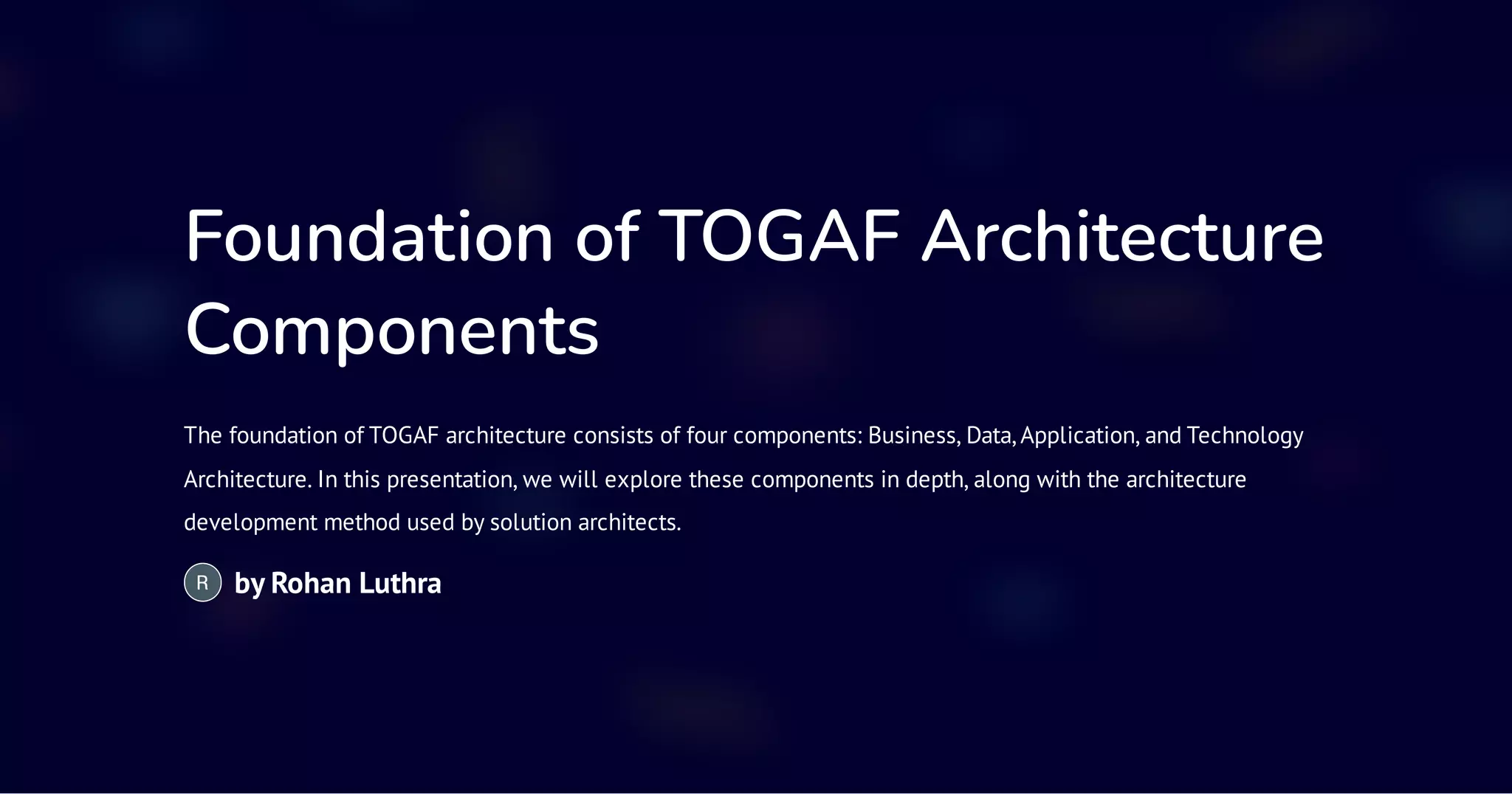 Foundation of TOGAF Architecture Components

The foundation of TOGAF architecture consists of four components: Business, Data, Application, and Technology Architecture. In this presentation, we will explore these components in depth, along with the architecture development method used by solution architects.

R by Rohan Luthra